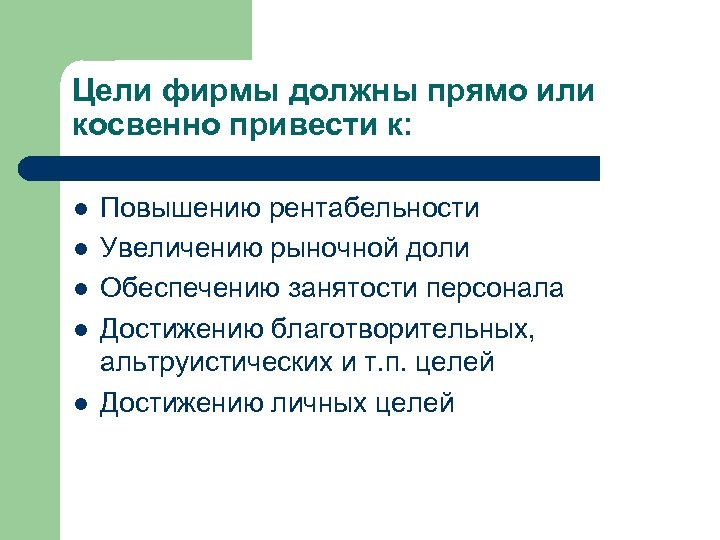 Цели фирмы должны прямо или косвенно привести к:

- Повышению рентабельности
- Увеличению рыночной доли
- Обеспечению занятости персонала
- Достижению благотворительных, альтруистических и т.п. целей
- Достижению личных целей